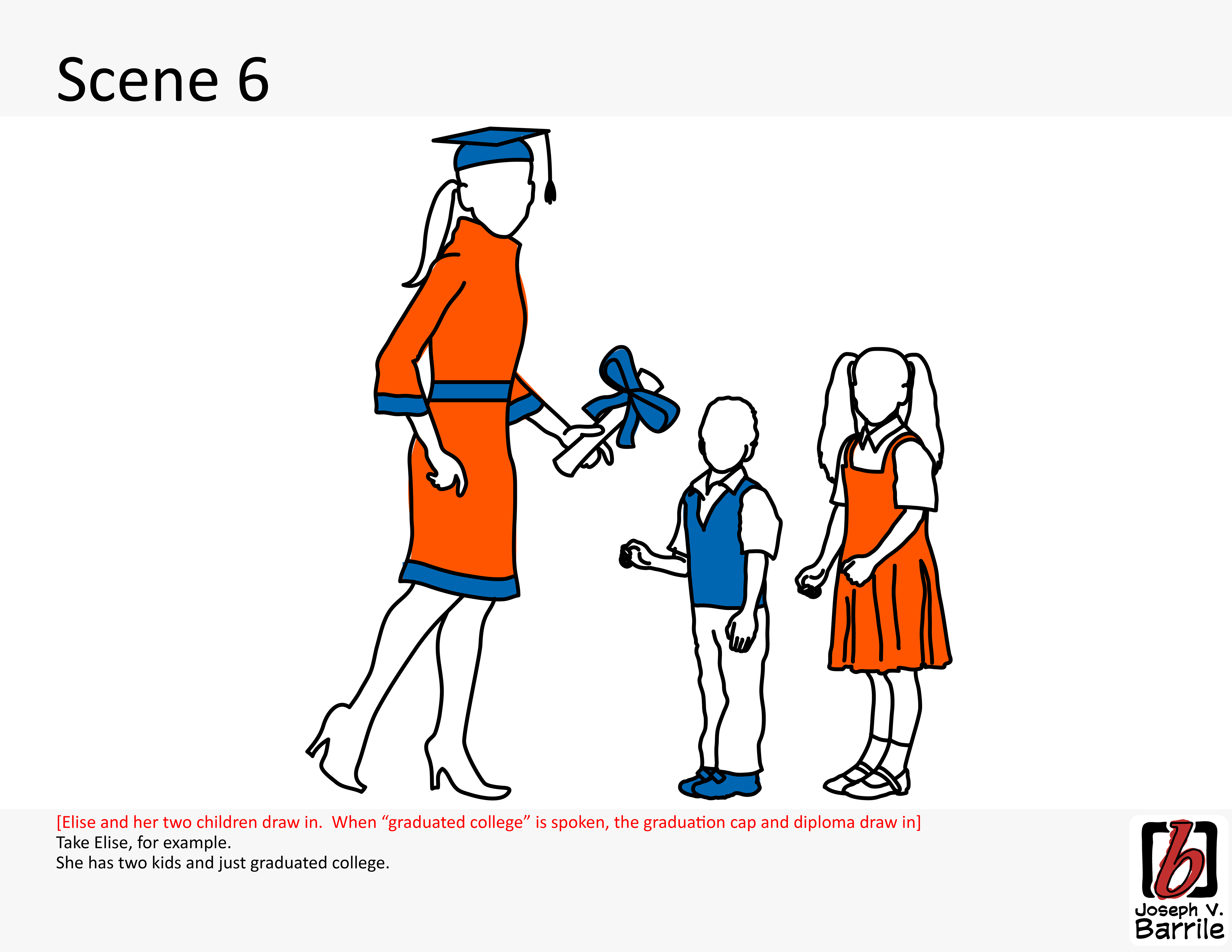 Scene 6

[Elise and her two children draw in.  When “graduated college” is spoken, the graduation cap and diploma draw in]
Take Elise, for example.
She has two kids and just graduated college.

[b]
Joseph V.
Barrile